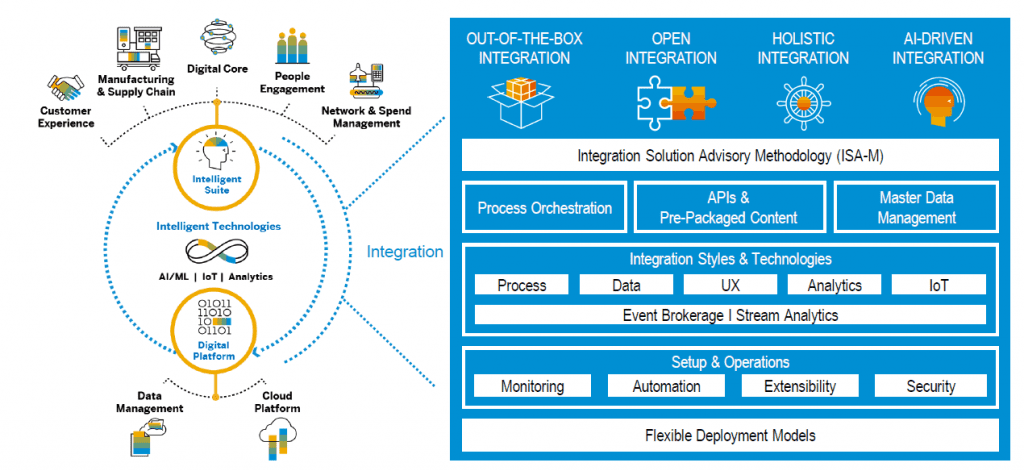 Customer Experience

Manufacturing & Supply Chain

Digital Core

People Engagement

Network & Spend Management

Intelligent Suite

Intelligent Technologies

AI/ML | IoT | Analytics

01011
11010
10
01101

Digital Platform

Data Management

Cloud Platform

Integration

OUT-OF-THE-BOX INTEGRATION

OPEN INTEGRATION

HOLISTIC INTEGRATION

AI-DRIVEN INTEGRATION

Integration Solution Advisory Methodology (ISA-M)

Process Orchestration

APIs & Pre-Packaged Content

Master Data Management

Integration Styles & Technologies

Process

Data

UX

Analytics

IoT

Event Brokerage I Stream Analytics

Setup & Operations

Monitoring

Automation

Extensibility

Security

Flexible Deployment Models